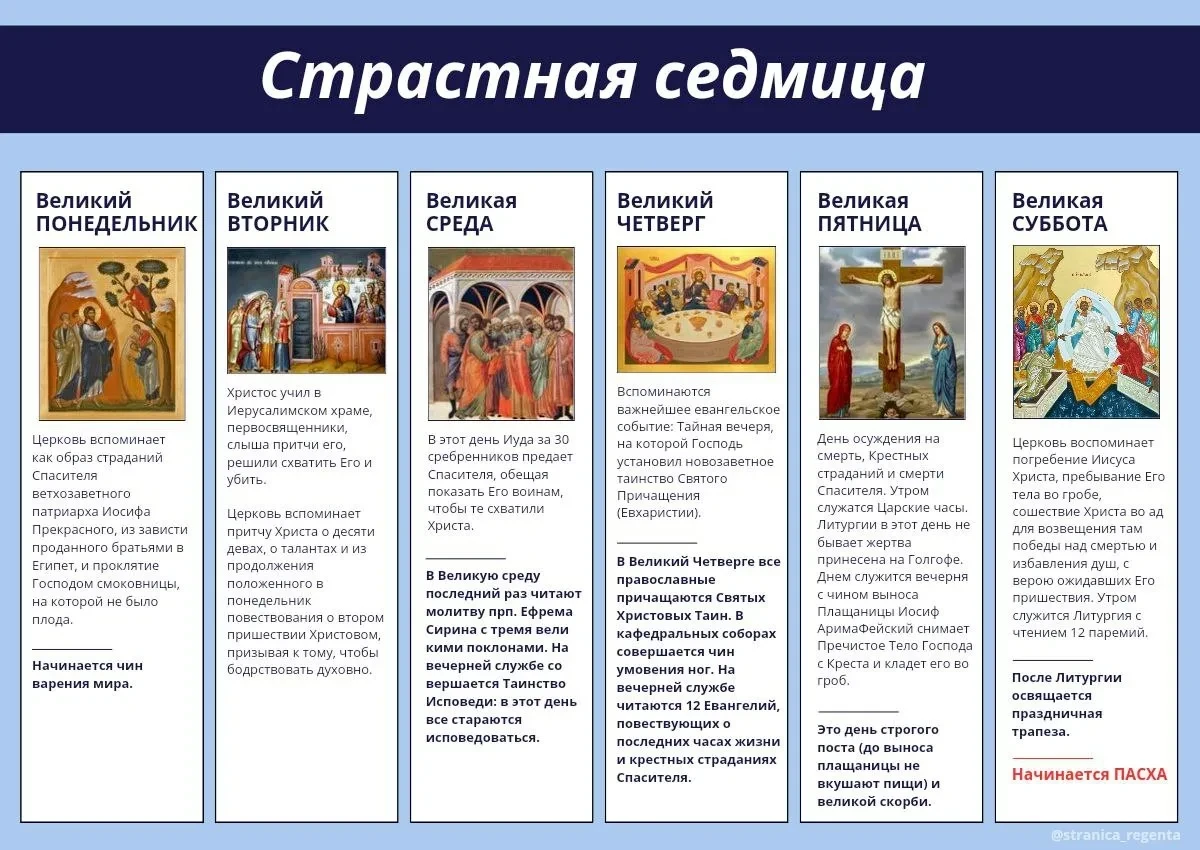 Страстная седмица

Великий ПОНЕДЕЛЬНИК

Церковь вспоминает как образ страданий Спасителя ветхозаветного патриарха Иосифа Прекрасного, из зависти проданного братьями в Египет, и проклятие Господом смоковницы, на которой не было плода.

Начинается чин варения мира.

Великий ВТОРНИК

Христос учил в Иерусалимском храме, первосвященники, слыша притчи его, решили схватить Его и убить.

Церковь вспоминает притчу Христа о десяти девах, о талантах и из продолжения положенного в понедельник повествования о втором пришествии Христовом, призывая к тому, чтобы бодрствовать духовно.

Великая СРЕДА

В этот день Иуда за 30 сребренников предает Спасителя, обещая показать Его воинам, чтобы те схватили Христа.

В Великую среду последний раз читают молитву прп. Ефрема Сирина с тремя вели кими поклонами. На вечерней службе со вершается Таинство Исповеди: в этот день все стараются исповедоваться.

Великий ЧЕТВЕРГ

Вспоминаются важнейшее евангельское событие: Тайная вечеря, на которой Господь установил новозаветное таинство Святого Причащения (Евхаристии).

В Великий Четверге все православные причащаются Святых Христовых Таин. В кафедральных соборах совершается чин умовения ног. На вечерней службе читаются 12 Евангелий, повествующих о последних часах жизни и крестных страданиях Спасителя.

Великая ПЯТНИЦА

День осуждения на смерть, Крестных страданий и смерти Спасителя. Утром служатся Царские часы. Литургии в этот день не бывает жертва принесена на Голгофе. Днем служится вечерня с чином выноса Плащаницы Иосиф АримаФейский снимает Пречистое Тело Господа с Креста и кладет его во гроб.

Это день строгого поста (до выноса плащаницы не вкушают пищи) и великой скорби.

Великая СУББОТА

Церковь воспоминает погребение Иисуса Христа, пребывание Его тела во гробе, сошествие Христа во ад для возвещения там победы над смертью и избавления душ, с верою ожидавших Его пришествия. Утром служится Литургия с чтением 12 паремий.

После Литургии освящается праздничная трапеза.

Начинается ПАСХА

@stranica_regenta